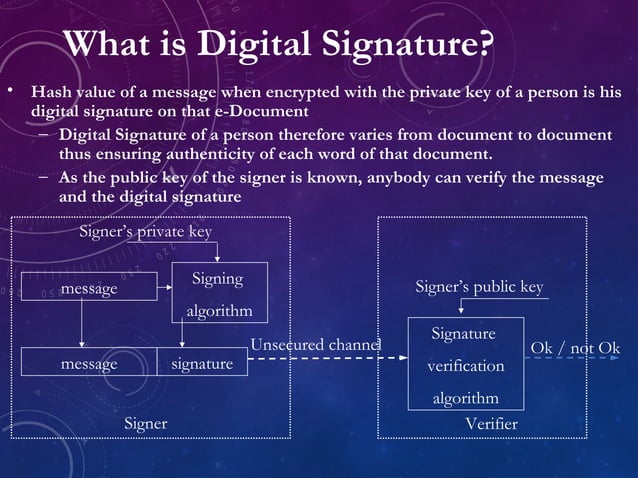 What is Digital Signature?

• Hash value of a message when encrypted with the private key of a person is his digital signature on that e-Document

– Digital Signature of a person therefore varies from document to document thus ensuring authenticity of each word of that document.

– As the public key of the signer is known, anybody can verify the message and the digital signature

Signer's private key

message

Signing algorithm

message

signature

Signer

Unsecured channel

Signer's public key

Signature verification algorithm

Ok / not Ok

Verifier